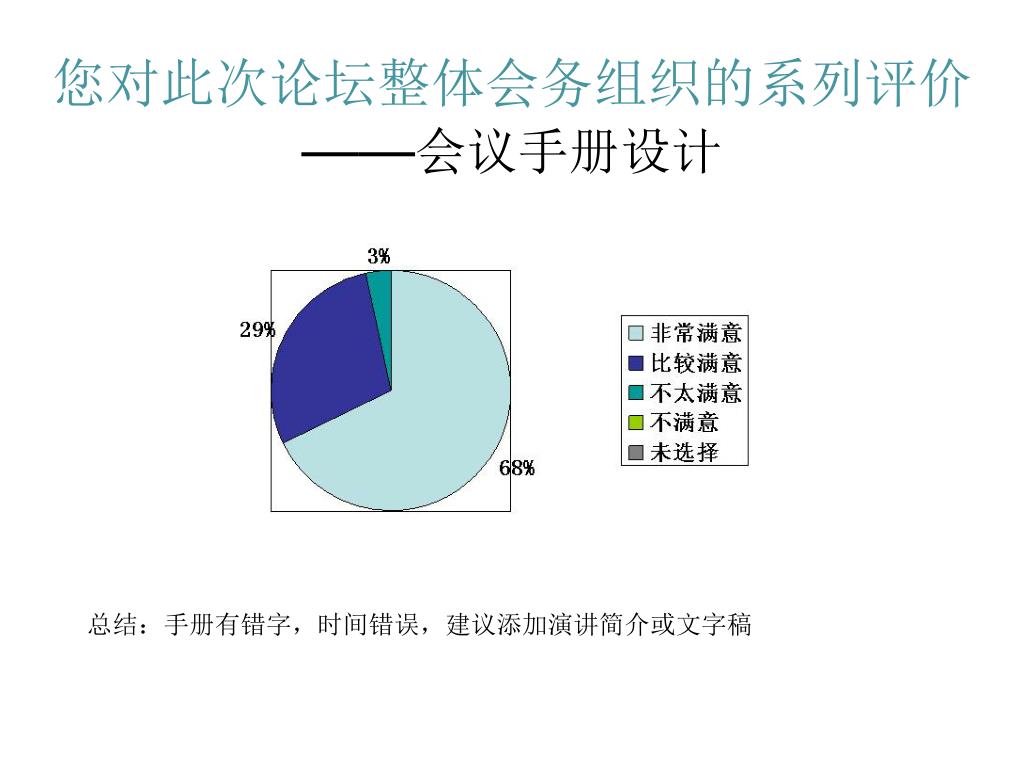 您对此次论坛整体会务组织的系列评价
——会议手册设计

3%
29%
68%

非常满意
比较满意
不太满意
不满意
未选择

总结：手册有错字，时间错误，建议添加演讲简介或文字稿